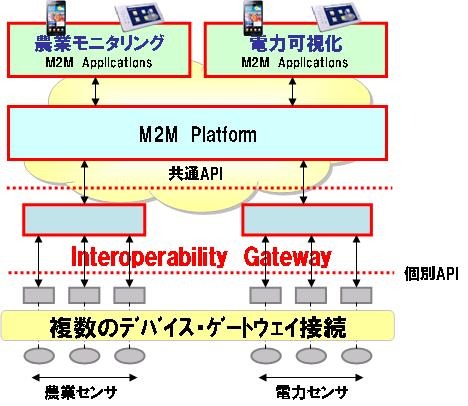 農業モニタリング
M2M Applications

電力可視化
M2M Applications

M2M Platform

共通API

Interoperability Gateway

個別API

複数のデバイス・ゲートウェイ接続

農業センサ

電力センサ